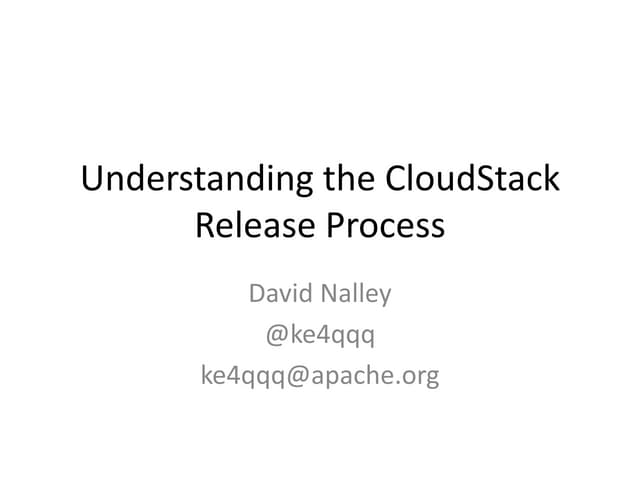 Understanding the CloudStack Release Process

David Nalley
@ke4qqq
ke4qqq@apache.org